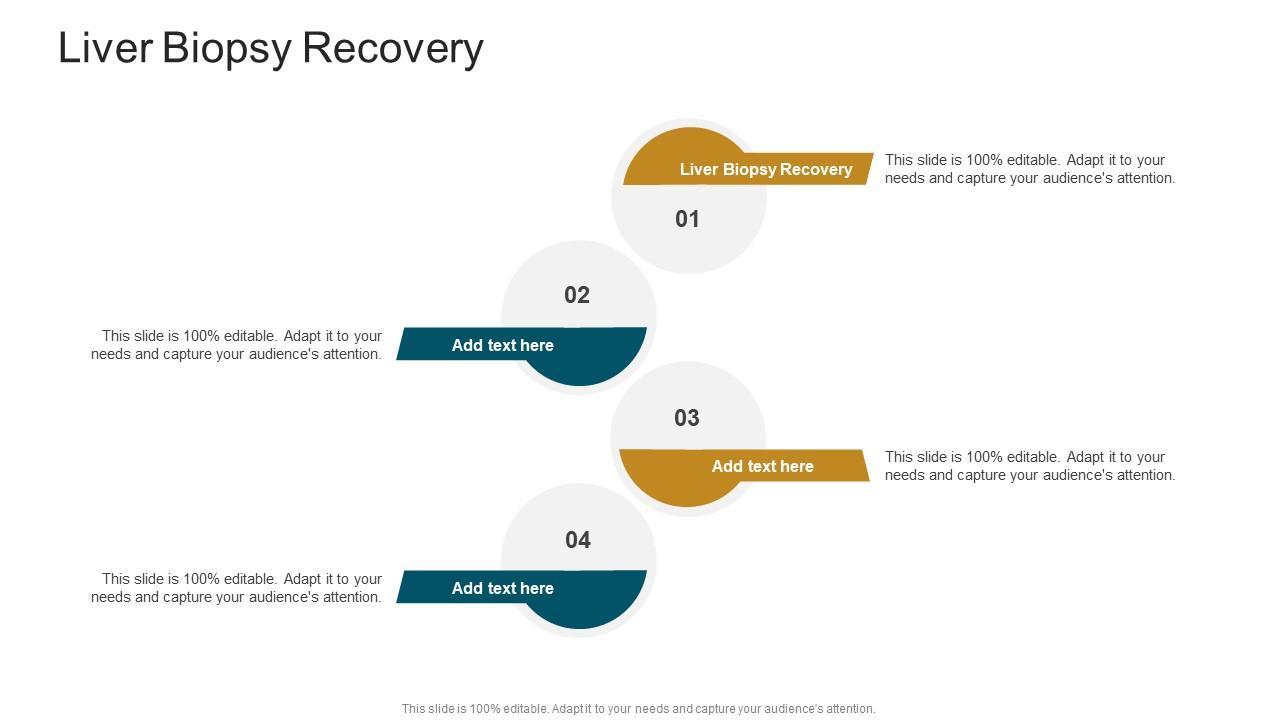 Liver Biopsy Recovery

Liver Biopsy Recovery

This slide is 100% editable. Adapt it to your needs and capture your audience's attention.

01

02

This slide is 100% editable. Adapt it to your needs and capture your audience's attention.

Add text here

03

Add text here

This slide is 100% editable. Adapt it to your needs and capture your audience's attention.

04

This slide is 100% editable. Adapt it to your needs and capture your audience's attention.

Add text here

This slide is 100% editable. Adapt it to your needs and capture your audience's attention.